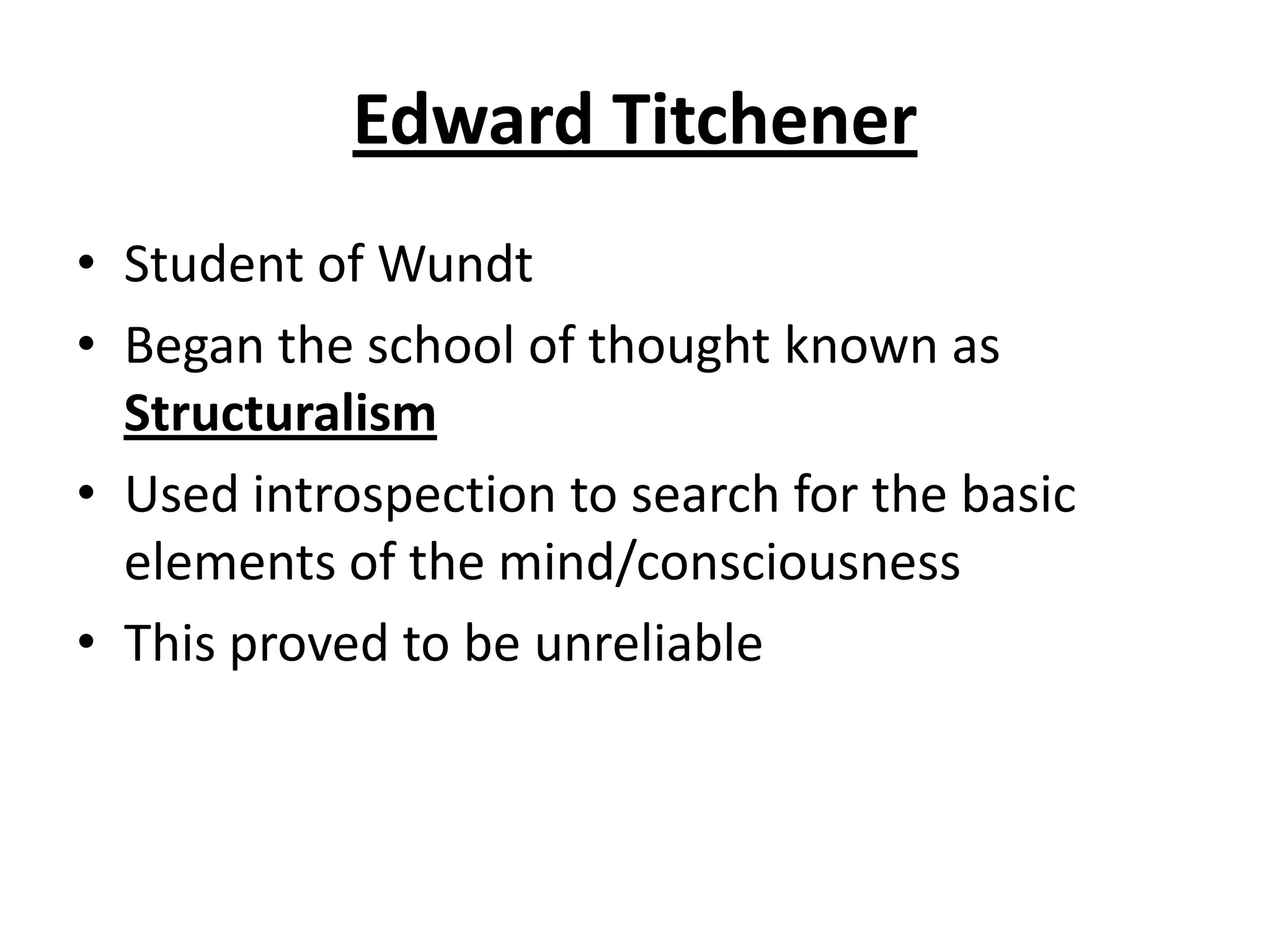 Edward Titchener

• Student of Wundt
• Began the school of thought known as Structuralism
• Used introspection to search for the basic elements of the mind/consciousness
• This proved to be unreliable